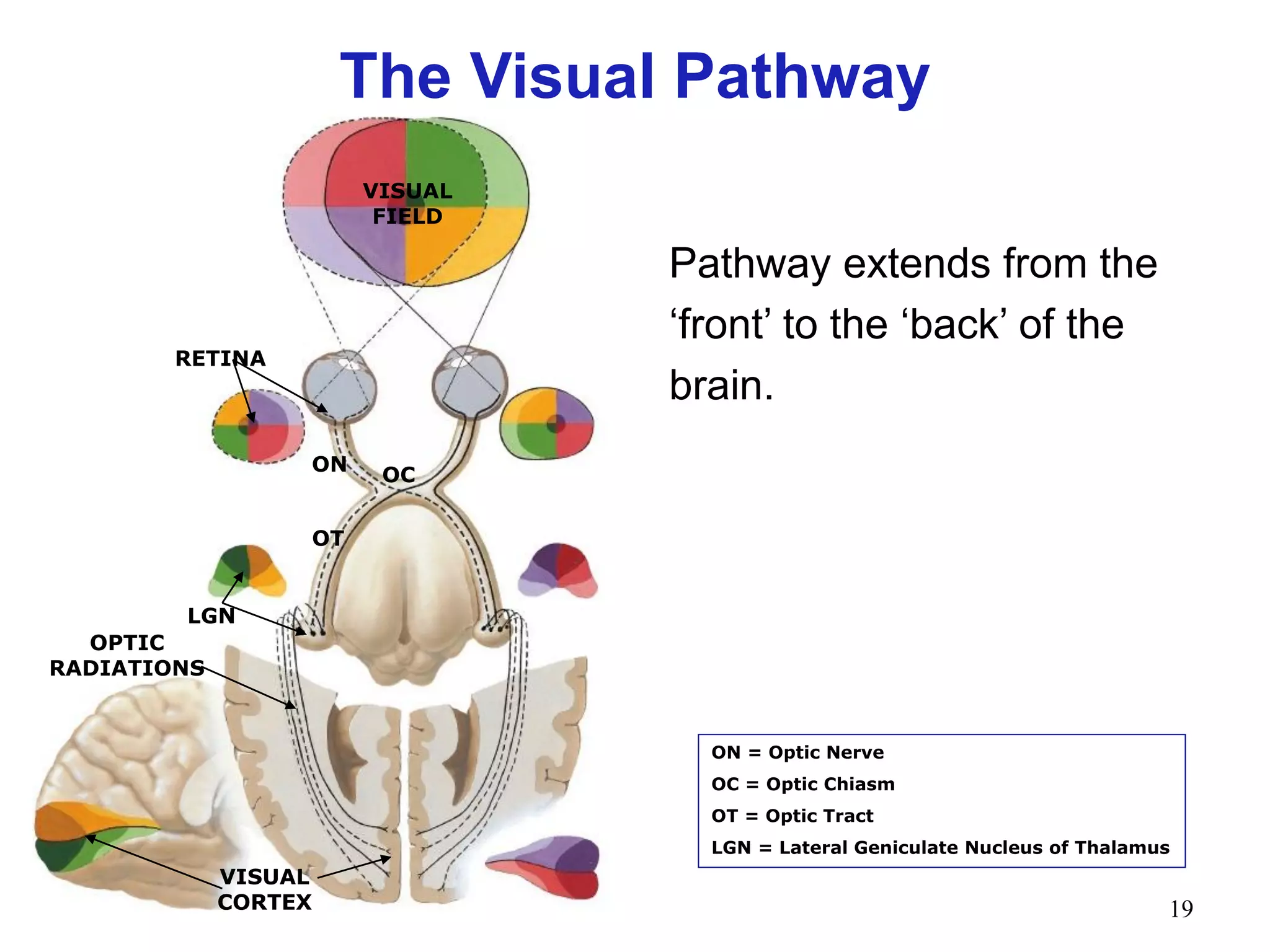 The Visual Pathway

VISUAL FIELD

RETINA

ON

OC

OT

LGN

OPTIC RADIATIONS

VISUAL CORTEX

Pathway extends from the ‘front’ to the ‘back’ of the brain.

ON = Optic Nerve
OC = Optic Chiasm
OT = Optic Tract
LGN = Lateral Geniculate Nucleus of Thalamus

19